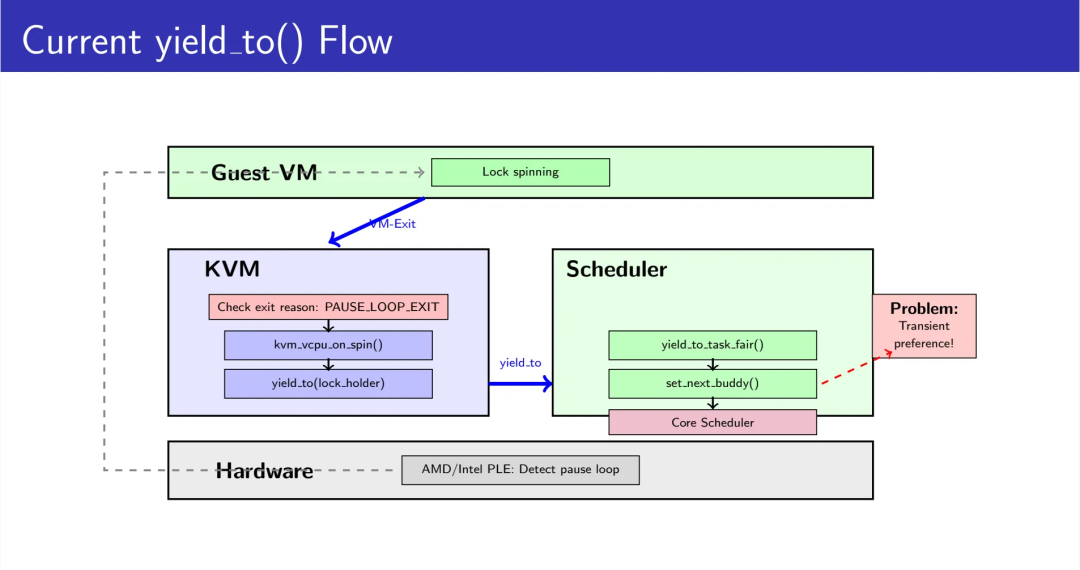 Current yield_to() Flow

Guest VM

Lock spinning

VM-Exit

KVM

Check exit reason: PAUSE_LOOP_EXIT

kvm_vcpu_on_spin()

yield_to(lock_holder)

yield_to

Scheduler

yield_to_task_fair()

set_next_buddy()

Core Scheduler

Problem:
Transient preference!

Hardware

AMD/Intel PLE: Detect pause loop